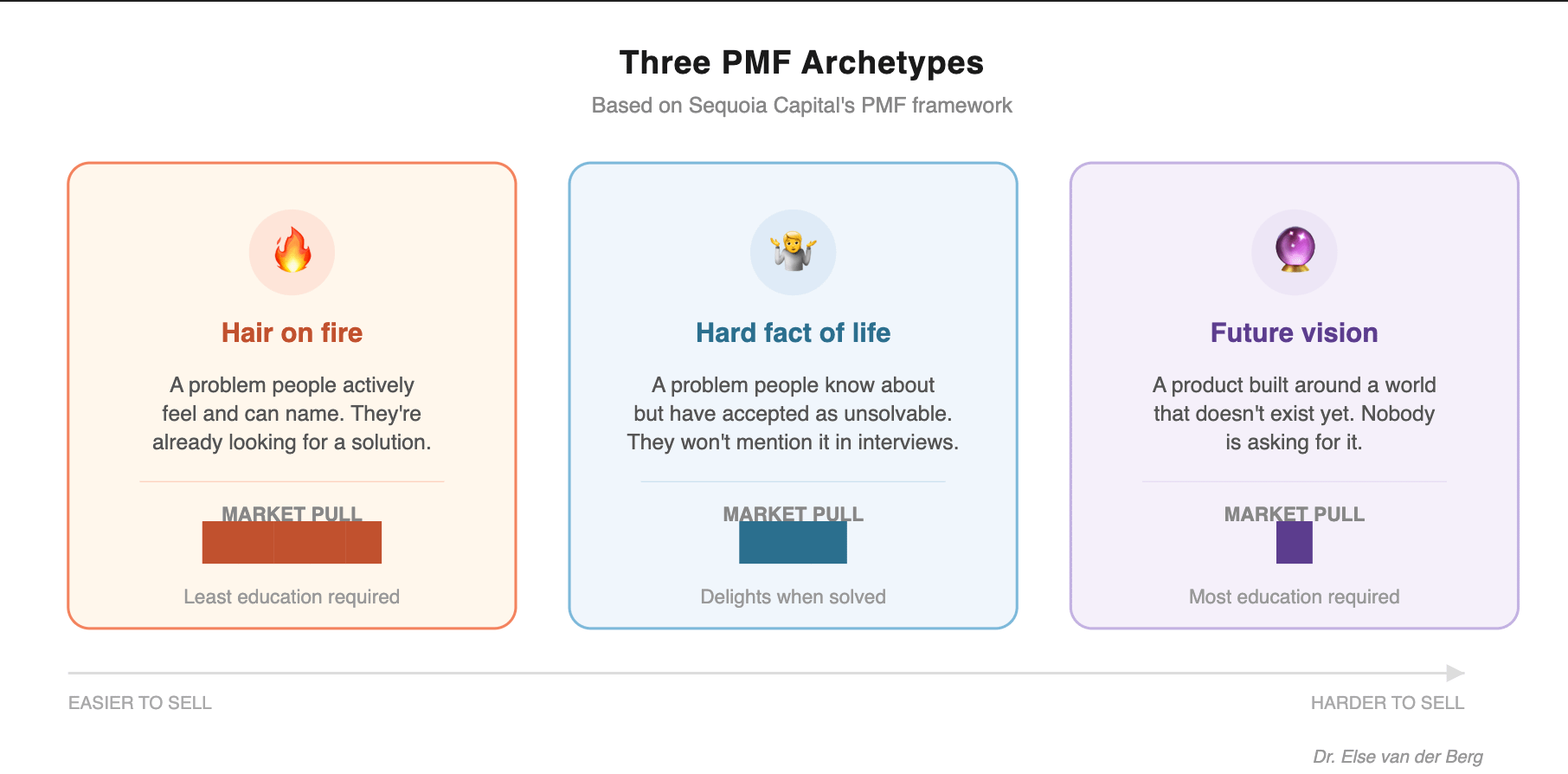 Three PMF Archetypes

Based on Sequoia Capital's PMF framework

Hair on fire

A problem people actively feel and can name. They're already looking for a solution.

MARKET PULL

Least education required

Hard fact of life

A problem people know about but have accepted as unsolvable. They won't mention it in interviews.

MARKET PULL

Delights when solved

Future vision

A product built around a world that doesn't exist yet. Nobody is asking for it.

MARKET PULL

Most education required

EASIER TO SELL

HARDER TO SELL

Dr. Else van der Berg